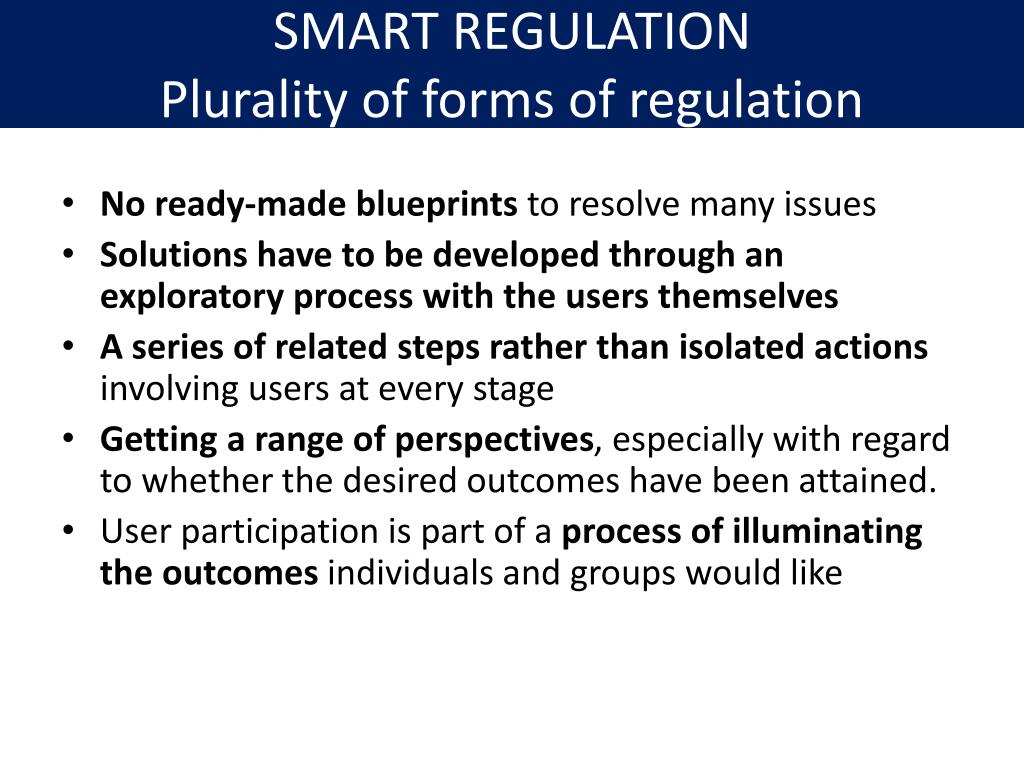 SMART REGULATION
Plurality of forms of regulation

• No ready-made blueprints to resolve many issues
• Solutions have to be developed through an exploratory process with the users themselves
• A series of related steps rather than isolated actions involving users at every stage
• Getting a range of perspectives, especially with regard to whether the desired outcomes have been attained.
• User participation is part of a process of illuminating the outcomes individuals and groups would like